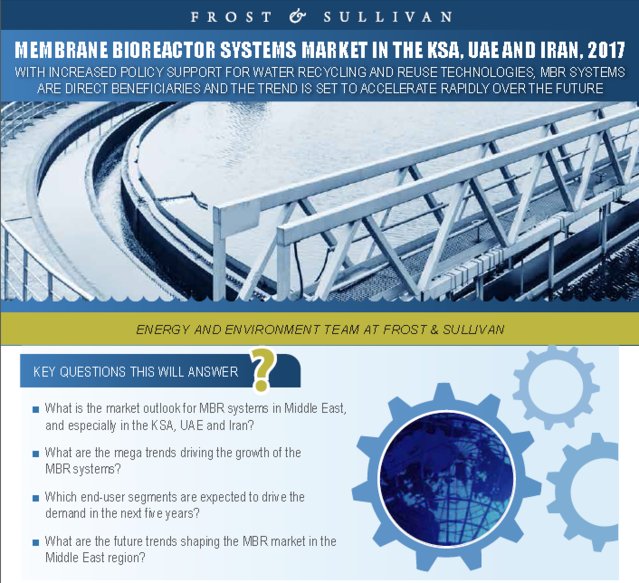 FROST & SULLIVAN

MEMBRANE BIOREACTOR SYSTEMS MARKET IN THE KSA, UAE AND IRAN, 2017

WITH INCREASED POLICY SUPPORT FOR WATER RECYCLING AND REUSE TECHNOLOGIES, MBR SYSTEMS ARE DIRECT BENEFICIARIES AND THE TREND IS SET TO ACCELERATE RAPIDLY OVER THE FUTURE

ENERGY AND ENVIRONMENT TEAM AT FROST & SULLIVAN

KEY QUESTIONS THIS WILL ANSWER ?

■ What is the market outlook for MBR systems in Middle East, and especially in the KSA, UAE and Iran?

■ What are the mega trends driving the growth of the MBR systems?

■ Which end-user segments are expected to drive the demand in the next five years?

■ What are the future trends shaping the MBR market in the Middle East region?